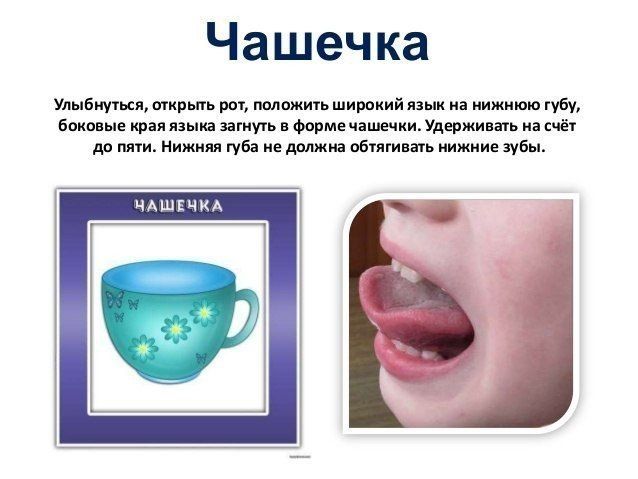 Чашечка

Улыбнуться, открыть рот, положить широкий язык на нижнюю губу, боковые края языка загнуть в форме чашечки. Удерживать на счёт до пяти. Нижняя губа не должна обтягивать нижние зубы.

ЧАШЕЧКА